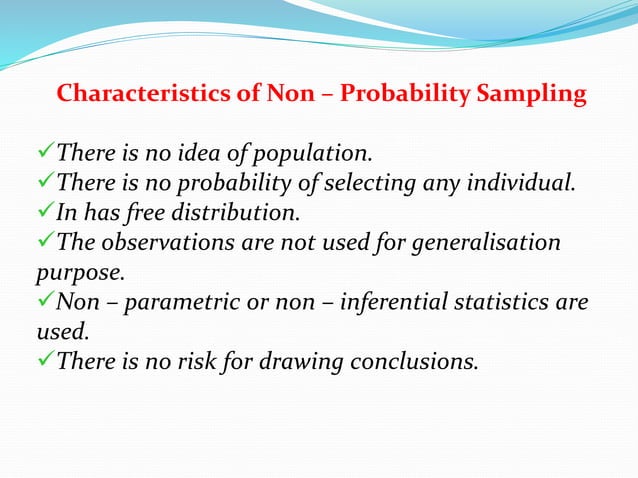 Characteristics of Non – Probability Sampling

✓There is no idea of population.
✓There is no probability of selecting any individual.
✓In has free distribution.
✓The observations are not used for generalisation purpose.
✓Non – parametric or non – inferential statistics are used.
✓There is no risk for drawing conclusions.